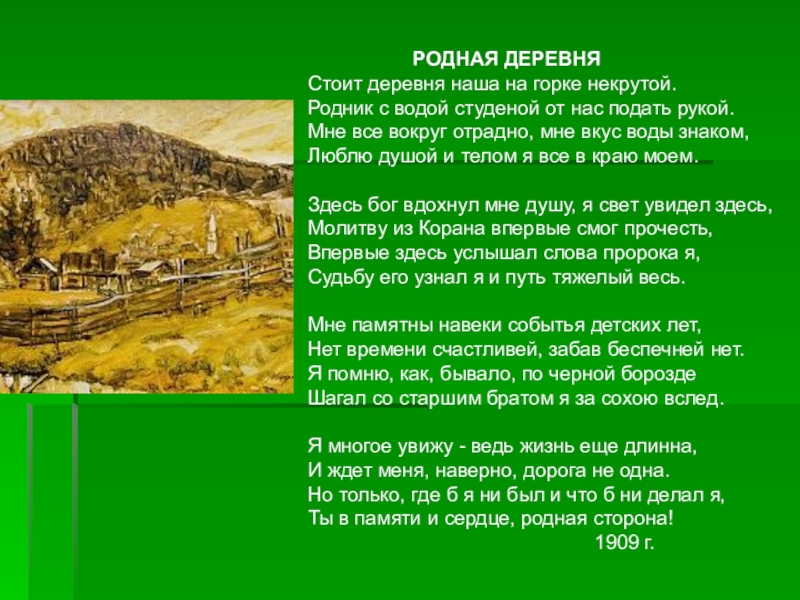 РОДНАЯ ДЕРЕВНЯ
Стоит деревня наша на горке некрутой.
Родник с водой студеной от нас подать рукой.
Мне все вокруг отрадно, мне вкус воды знаком,
Люблю душой и телом я все в краю моем.

Здесь бог вдохнул мне душу, я свет увидел здесь,
Молитву из Корана впервые смог прочесть,
Впервые здесь услышал слова пророка я,
Судьбу его узнал я и путь тяжелый весь.

Мне памятны навеки событья детских лет,
Нет времени счастливей, забав беспечней нет.
Я помню, как, бывало, по черной борозде
Шагал со старшим братом я за сохою вслед.

Я многое увижу - ведь жизнь еще длинна,
И ждет меня, наверно, дорога не одна.
Но только, где б я ни был и что б ни делал я,
Ты в памяти и сердце, родная сторона!
1909 г.